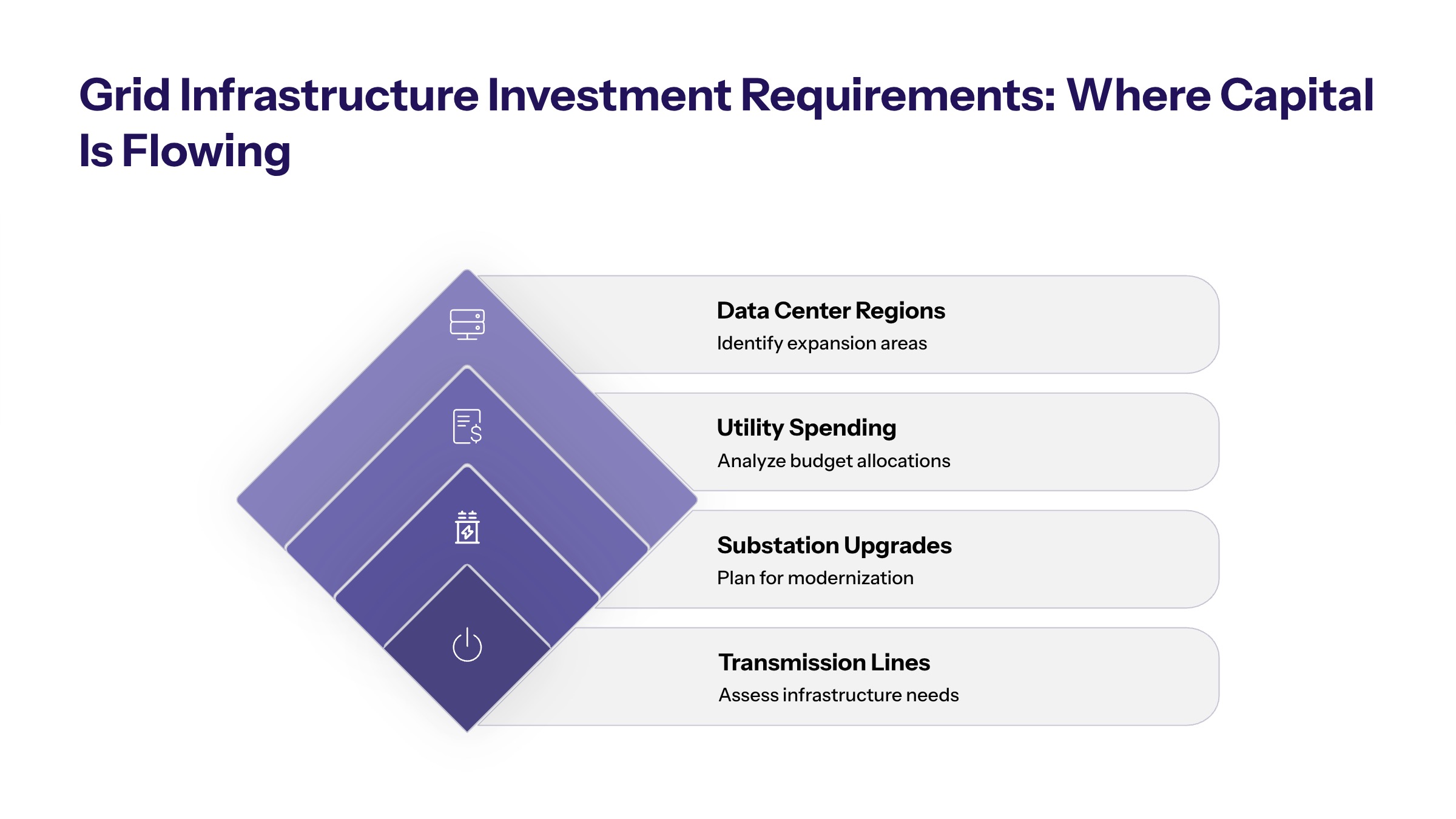 Grid Infrastructure Investment Requirements: Where Capital Is Flowing

Data Center Regions
Identify expansion areas

Utility Spending
Analyze budget allocations

Substation Upgrades
Plan for modernization

Transmission Lines
Assess infrastructure needs